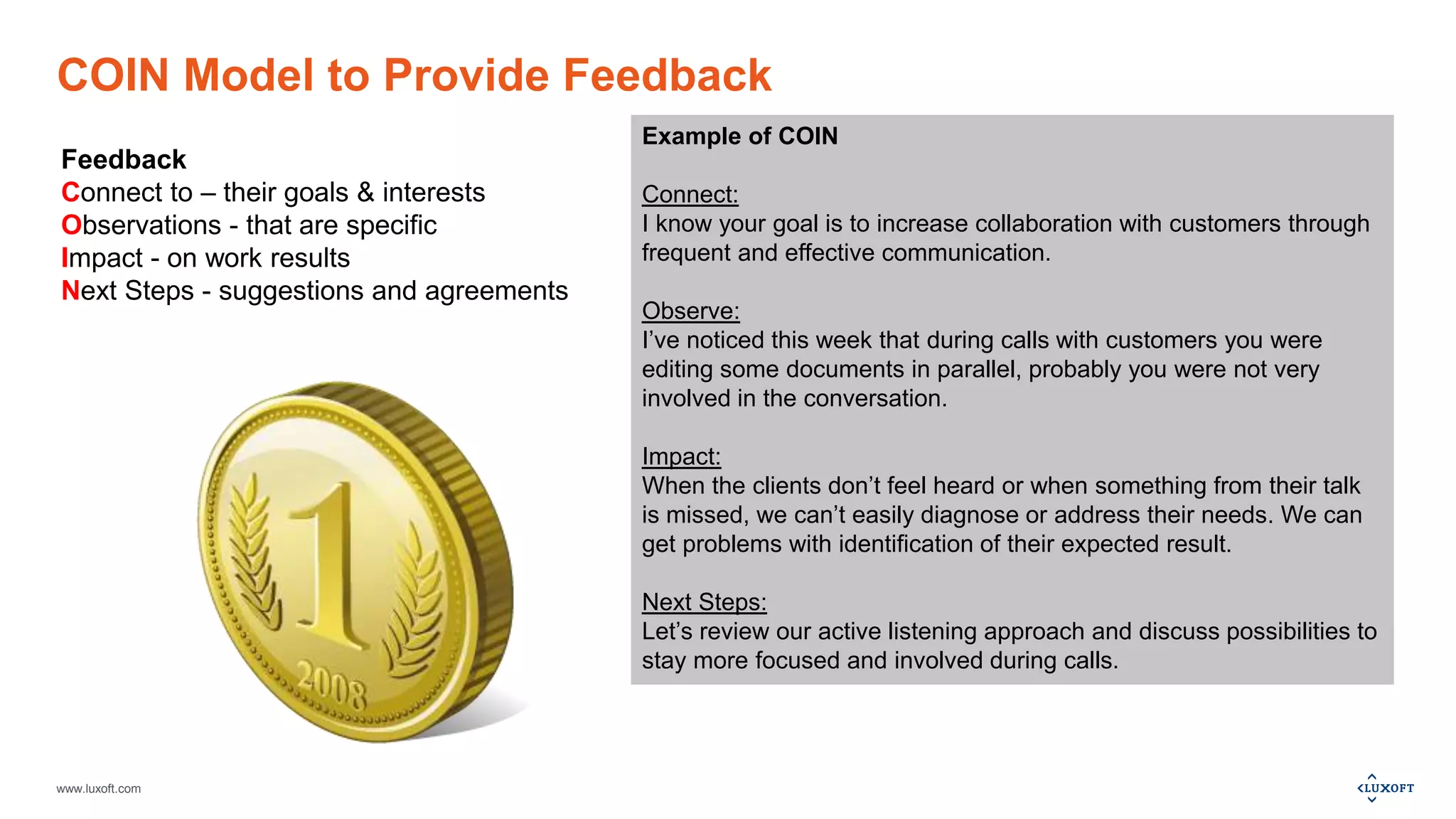 COIN Model to Provide Feedback

Feedback
Connect to – their goals & interests
Observations - that are specific
Impact - on work results
Next Steps - suggestions and agreements

1

2008

Example of COIN

Connect:
I know your goal is to increase collaboration with customers through frequent and effective communication.

Observe:
I've noticed this week that during calls with customers you were editing some documents in parallel, probably you were not very involved in the conversation.

Impact:
When the clients don't feel heard or when something from their talk is missed, we can't easily diagnose or address their needs. We can get problems with identification of their expected result.

Next Steps:
Let's review our active listening approach and discuss possibilities to stay more focused and involved during calls.

www.luxoft.com

LUXOFT